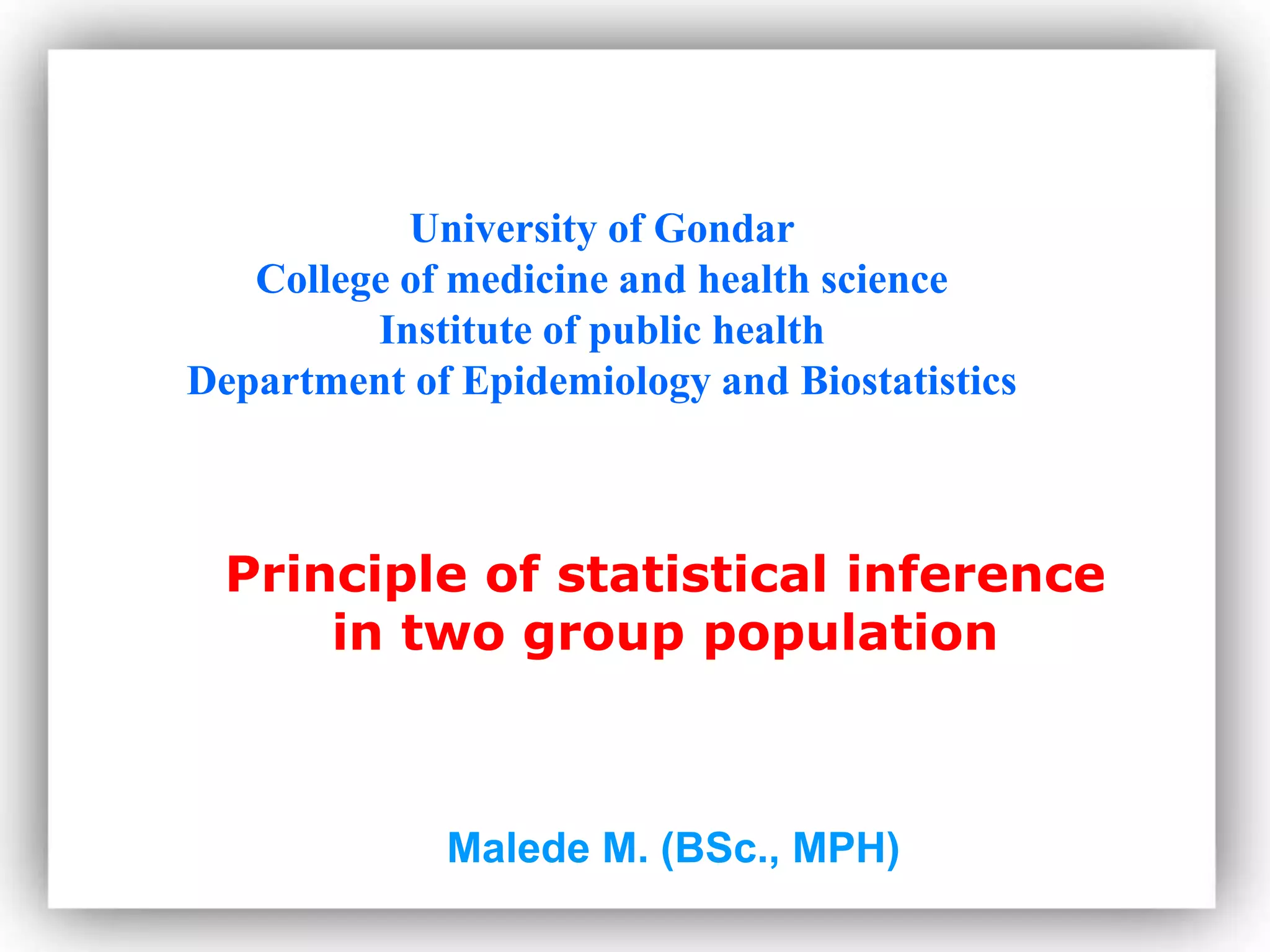 University of Gondar
College of medicine and health science
Institute of public health
Department of Epidemiology and Biostatistics

Principle of statistical inference in two group population

Malede M. (BSc., MPH)